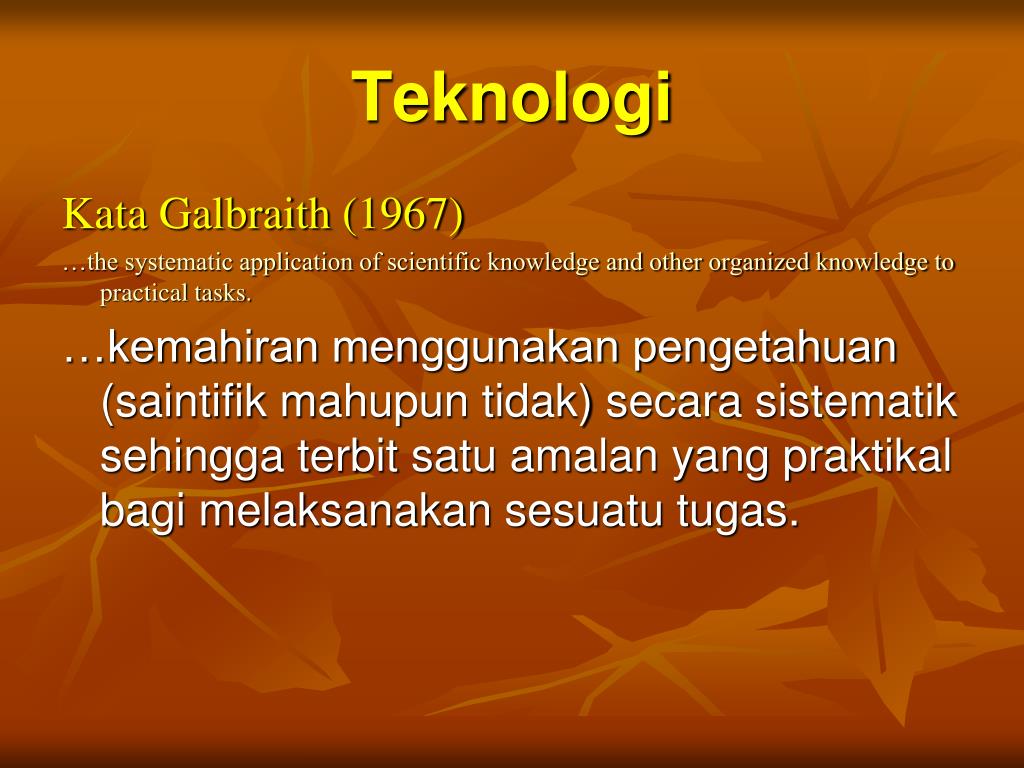 Teknologi

Kata Galbraith (1967)

…the systematic application of scientific knowledge and other organized knowledge to practical tasks.

…kemahiran menggunakan pengetahuan (saintifik mahupun tidak) secara sistematik sehingga terbit satu amalan yang praktikal bagi melaksanakan sesuatu tugas.